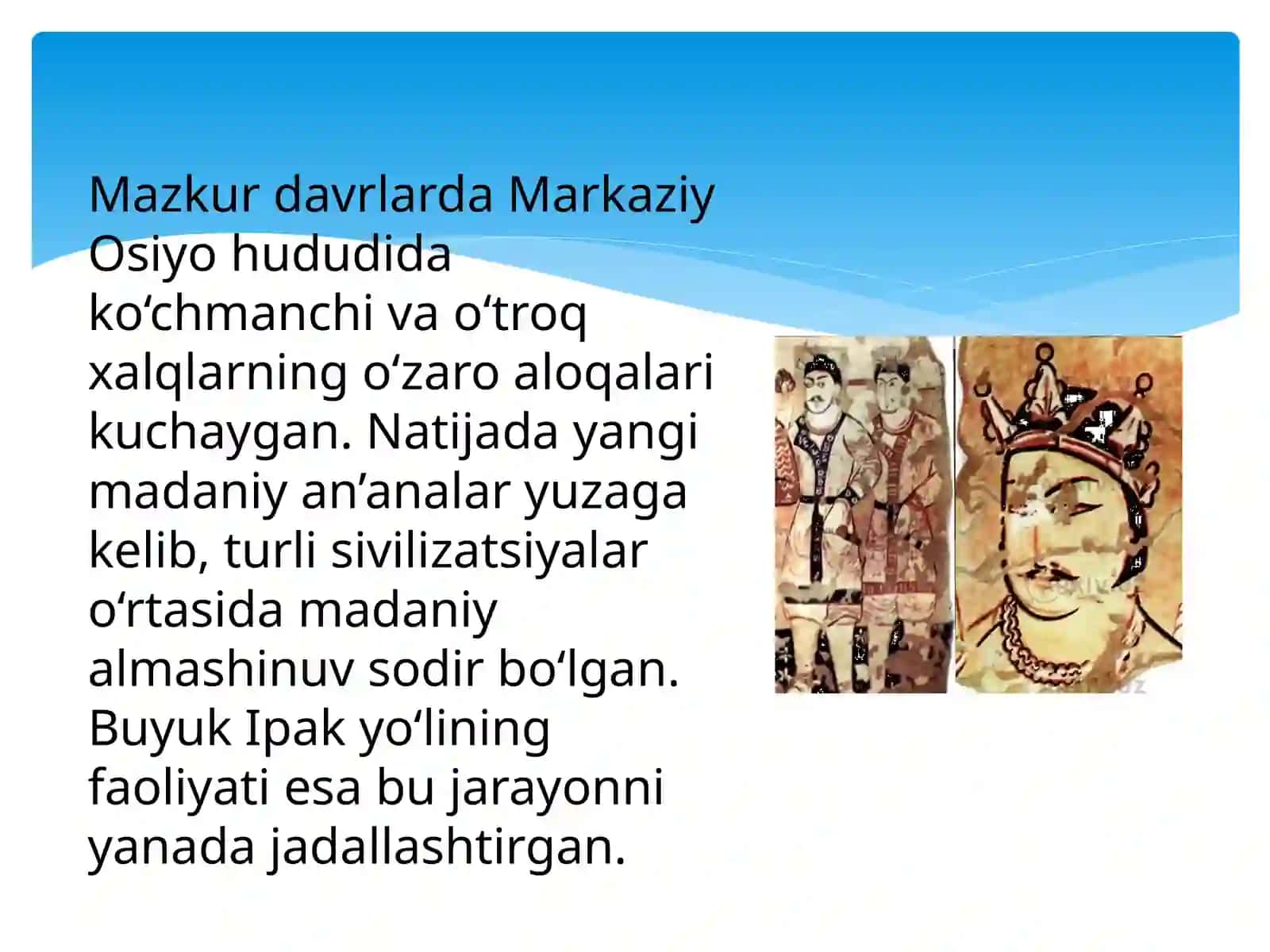 Mazkur davrlarda Markaziy Osiyo hududida ko‘chmanchi va o‘troq xalqlarning o‘zaro aloqalari kuchaygan. Natijada yangi madaniy an’analar yuzaga kelib, turli sivilizatsiyalar o‘rtasida madaniy almashinuv sodir bo‘lgan. Buyuk Ipak yo‘lining faoliyati esa bu jarayonni yanada jadallashtirgan.